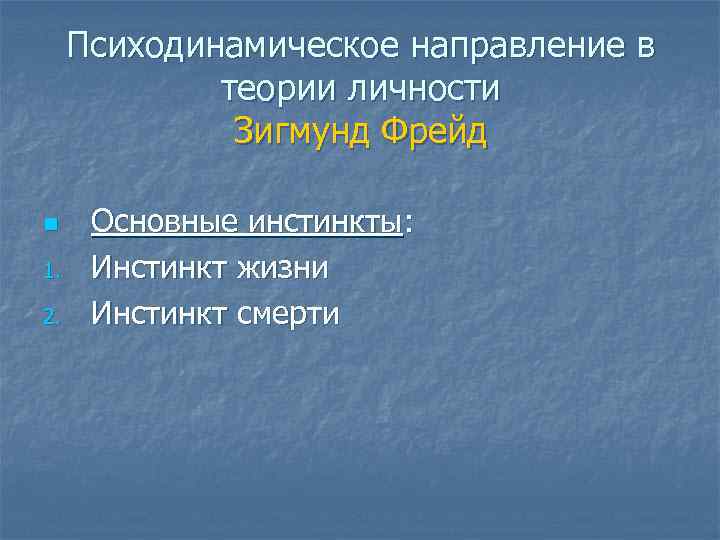 Психодинамическое направление в теории личности
Зигмунд Фрейд

Основные инстинкты:
1. Инстинкт жизни
2. Инстинкт смерти